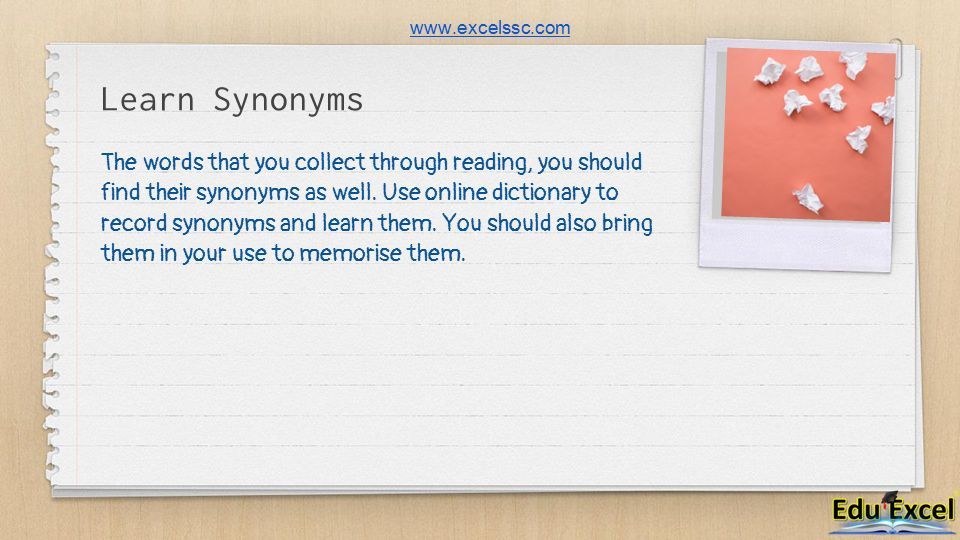 www.excelssc.com

Learn Synonyms

The words that you collect through reading, you should find their synonyms as well. Use online dictionary to record synonyms and learn them. You should also bring them in your use to memorise them.

Edu Excel